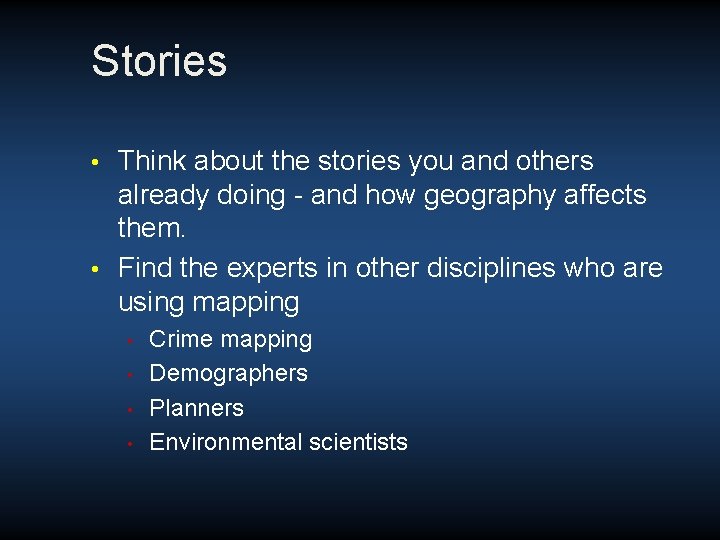 Stories

• Think about the stories you and others already doing - and how geography affects them.
• Find the experts in other disciplines who are using mapping
  • Crime mapping
  • Demographers
  • Planners
  • Environmental scientists